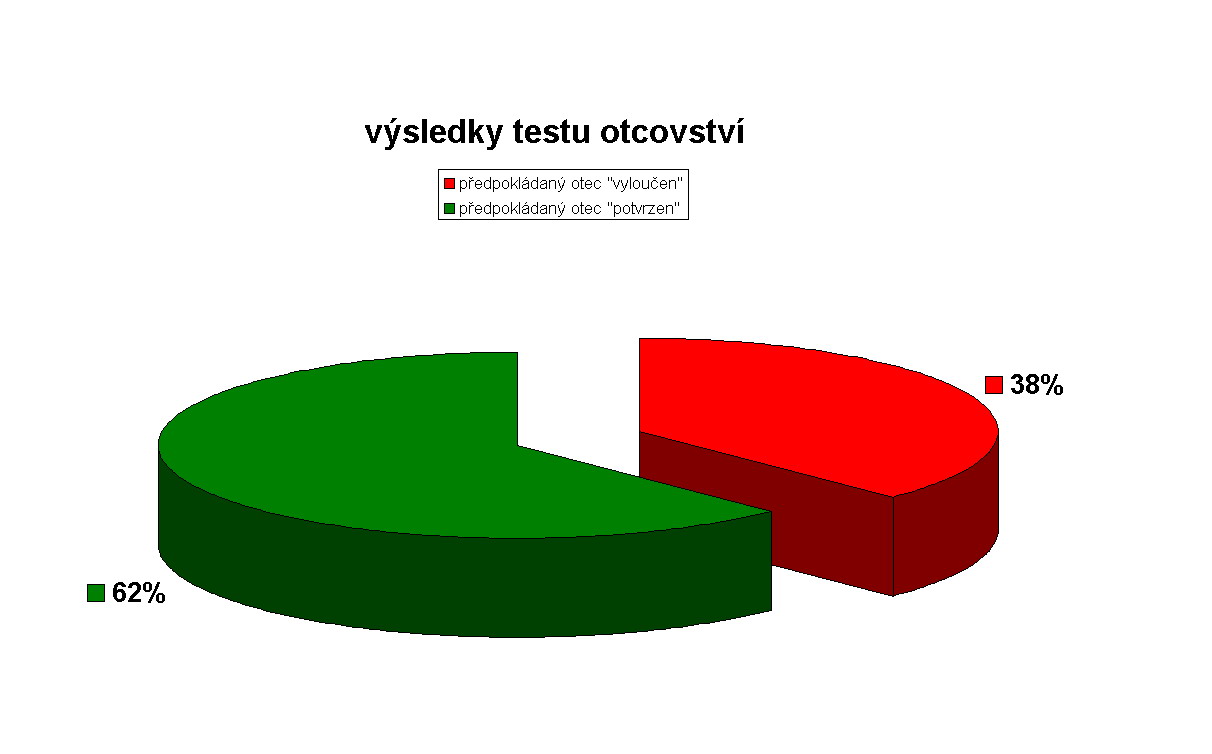 výsledky testu otcovství

předpokládaný otec "vyloučen"
předpokládaný otec "potvrzen"

38%

62%